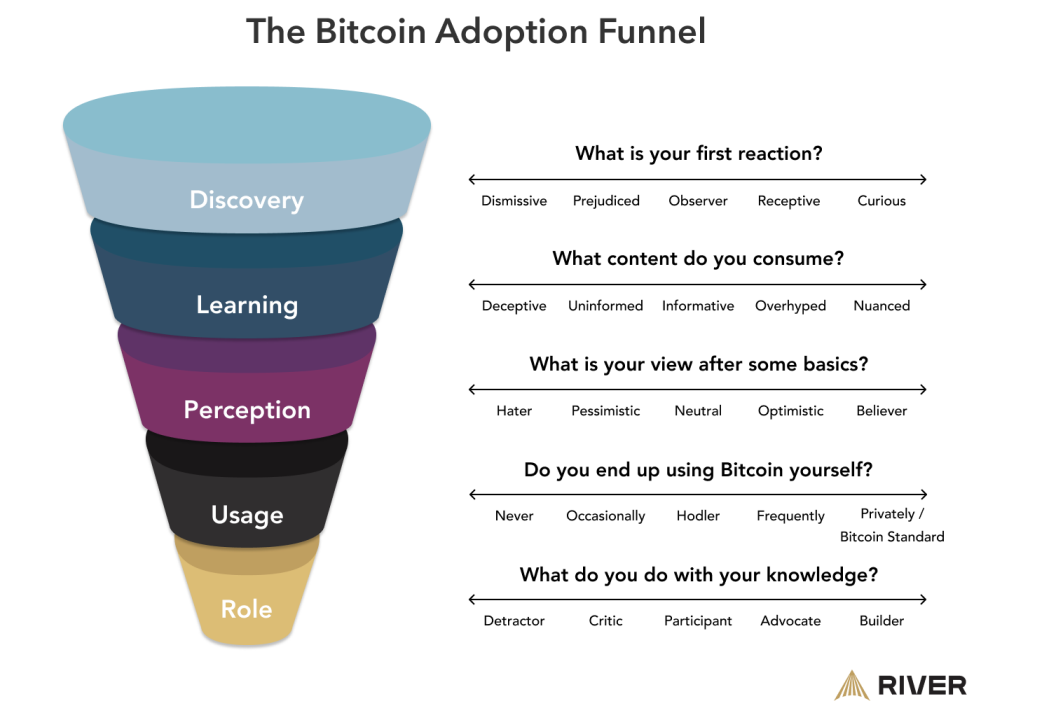 The Bitcoin Adoption Funnel

Discovery

Learning

Perception

Usage

Role

What is your first reaction?

Dismissive Prejudiced Observer Receptive Curious

What content do you consume?

Deceptive Uninformed Informative Overhyped Nuanced

What is your view after some basics?

Hater Pessimistic Neutral Optimistic Believer

Do you end up using Bitcoin yourself?

Never Occasionally Hodler Frequently Privately / Bitcoin Standard

What do you do with your knowledge?

Detractor Critic Participant Advocate Builder

RIVER